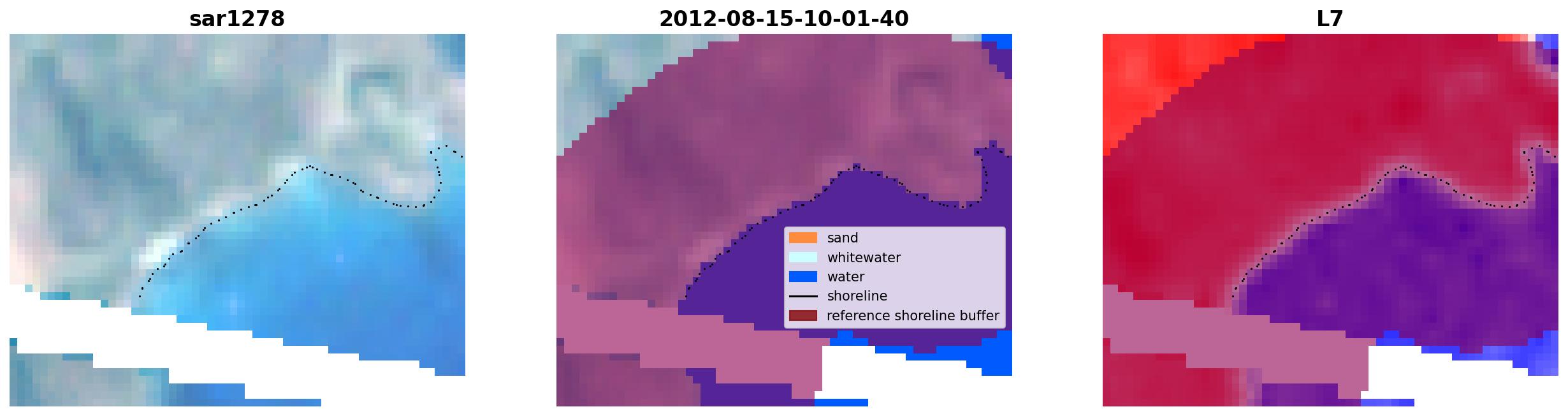 sar1278

2012-08-15-10-01-40

sand
whitewater
water
shoreline
reference shoreline buffer

L7